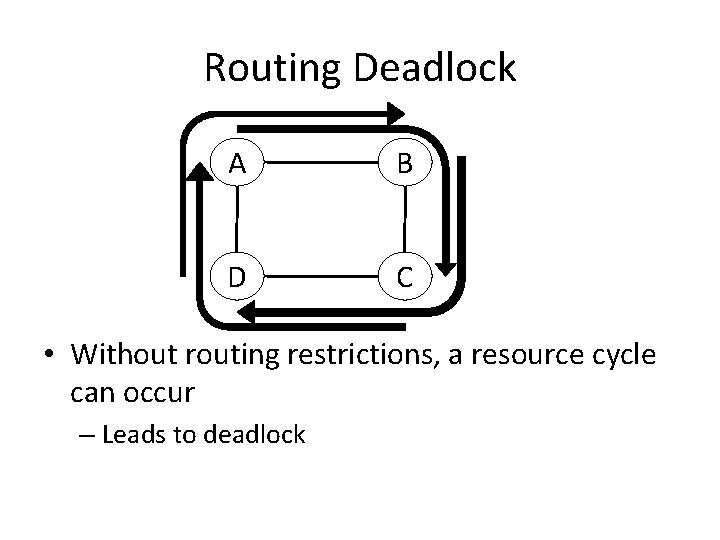 Routing Deadlock

A
B
D
C

• Without routing restrictions, a resource cycle can occur
– Leads to deadlock